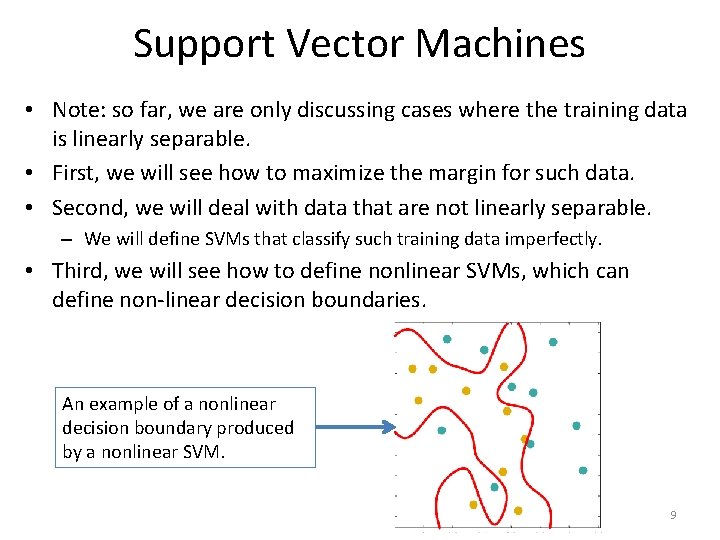 Support Vector Machines

• Note: so far, we are only discussing cases where the training data is linearly separable.

• First, we will see how to maximize the margin for such data.

• Second, we will deal with data that are not linearly separable.

– We will define SVMs that classify such training data imperfectly.

• Third, we will see how to define nonlinear SVMs, which can define non-linear decision boundaries.

An example of a nonlinear decision boundary produced by a nonlinear SVM.

9